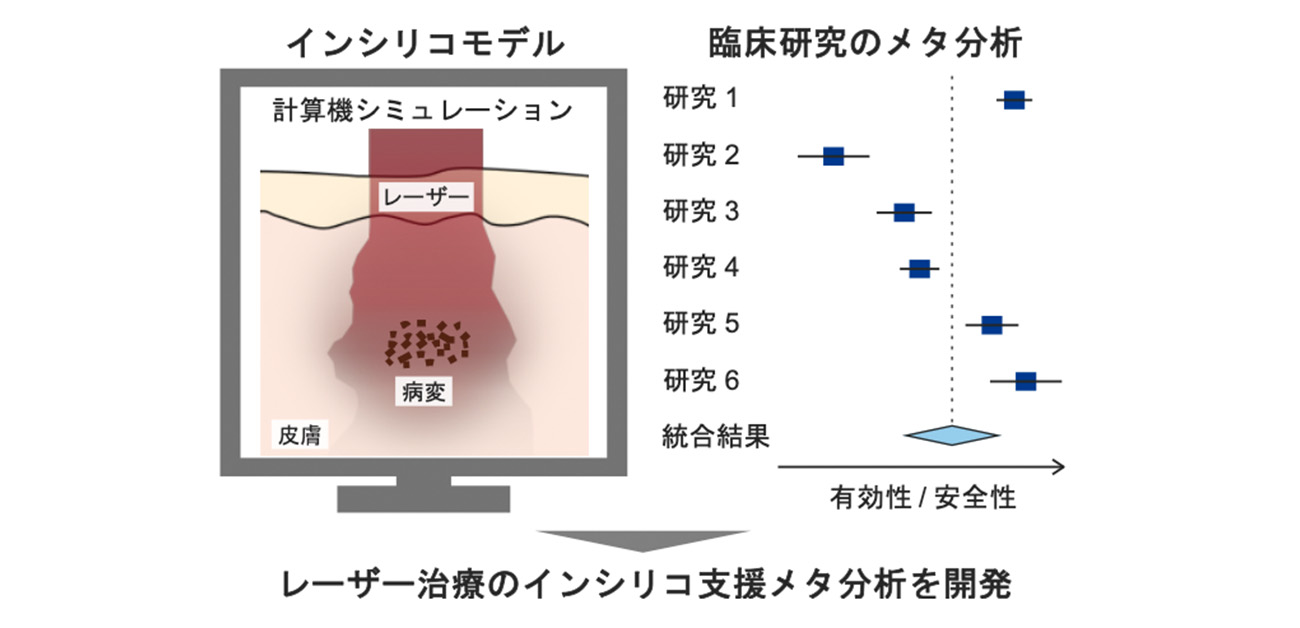 インシリコモデル

計算機シミュレーション

レーザー

病変

皮膚

臨床研究のメタ分析

研究 1

研究 2

研究 3

研究 4

研究 5

研究 6

統合結果

有効性 / 安全性

レーザー治療のインシリコ支援メタ分析を開発